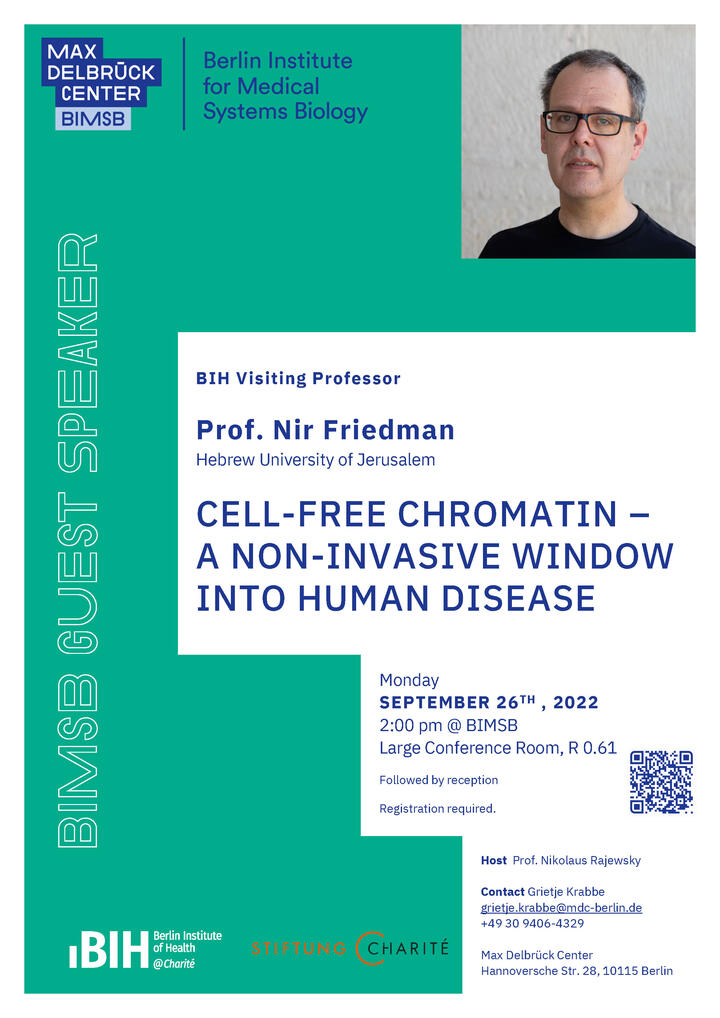 MAX DELBRÜCK CENTER BIMSB

Berlin Institute for Medical Systems Biology

BIMSB GUEST SPEAKER

BIH Visiting Professor

Prof. Nir Friedman
Hebrew University of Jerusalem

CELL-FREE CHROMATIN – A NON-INVASIVE WINDOW INTO HUMAN DISEASE

Monday
SEPTEMBER 26$^{TH}$ , 2022
2:00 pm @ BIMSB
Large Conference Room, R 0.61

Followed by reception

Registration required.

Host Prof. Nikolaus Rajewsky

Contact Grietje Krabbe
grietje.krabbe@mdc-berlin.de
+49 30 9406-4329

Max Delbrück Center
Hannoversche Str. 28, 10115 Berlin

BIH Berlin Institute of Health @Charité

STIFTUNG CHARITÉ